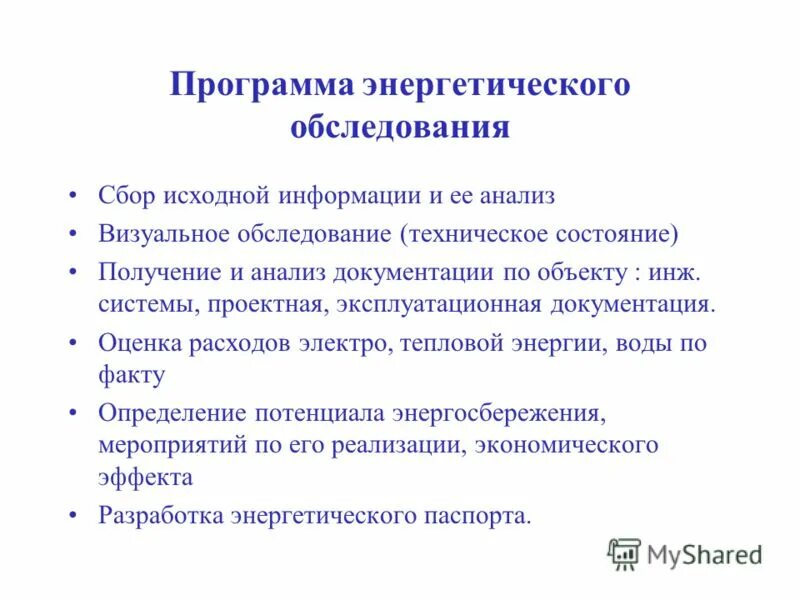 Программа энергетического обследования

• Сбор исходной информации и ее анализ
• Визуальное обследование (техническое состояние)
• Получение и анализ документации по объекту : инж. системы, проектная, эксплуатационная документация.
• Оценка расходов электро, тепловой энергии, воды по факту
• Определение потенциала энергосбережения, мероприятий по его реализации, экономического эффекта
• Разработка энергетического паспорта.

MyShared